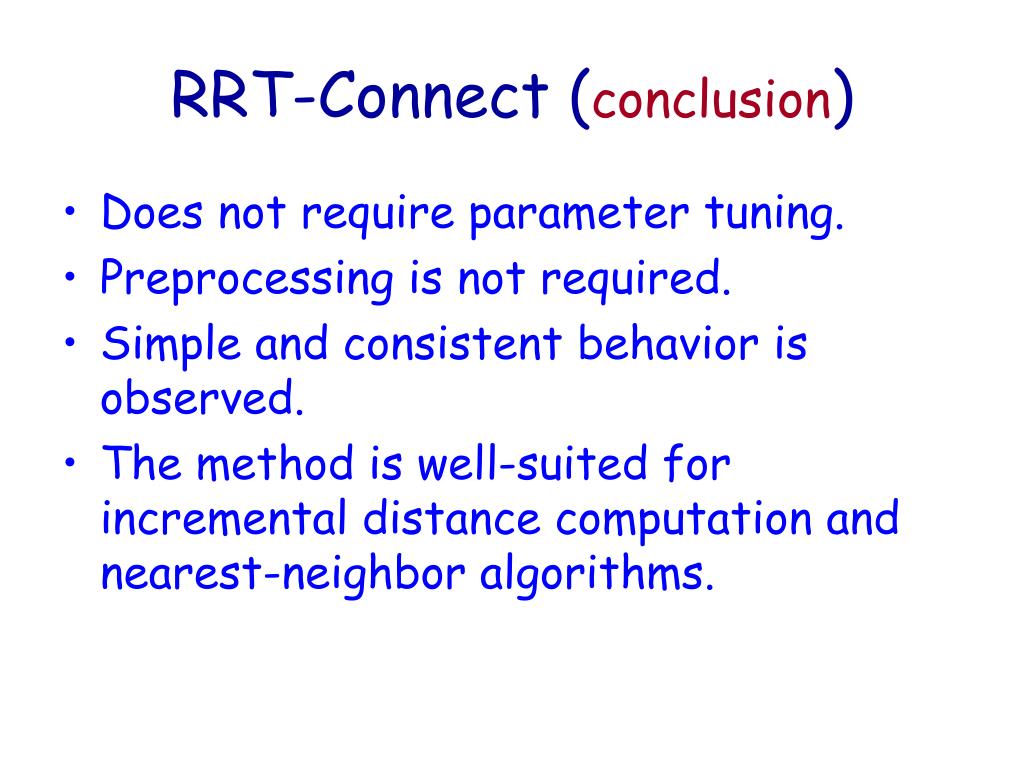 RRT-Connect (conclusion)

• Does not require parameter tuning.
• Preprocessing is not required.
• Simple and consistent behavior is observed.
• The method is well-suited for incremental distance computation and nearest-neighbor algorithms.